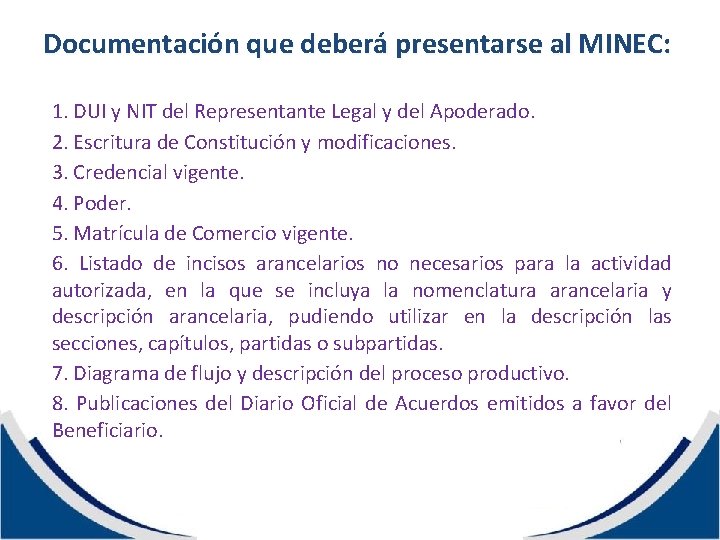 Documentación que deberá presentarse al MINEC:

1. DUI y NIT del Representante Legal y del Apoderado.
2. Escritura de Constitución y modificaciones.
3. Credencial vigente.
4. Poder.
5. Matrícula de Comercio vigente.
6. Listado de incisos arancelarios no necesarios para la actividad autorizada, en la que se incluya la nomenclatura arancelaria y descripción arancelaria, pudiendo utilizar en la descripción las secciones, capítulos, partidas o subpartidas.
7. Diagrama de flujo y descripción del proceso productivo.
8. Publicaciones del Diario Oficial de Acuerdos emitidos a favor del Beneficiario.